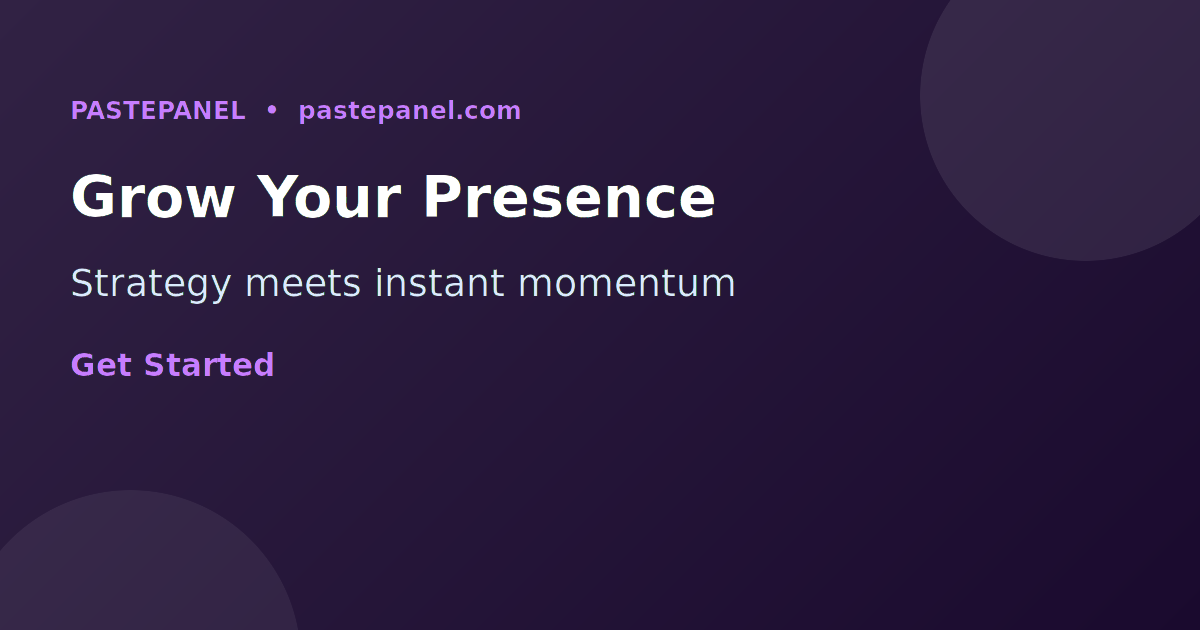 PASTEPANEL • pastepanel.com

Grow Your Presence

Strategy meets instant momentum

Get Started